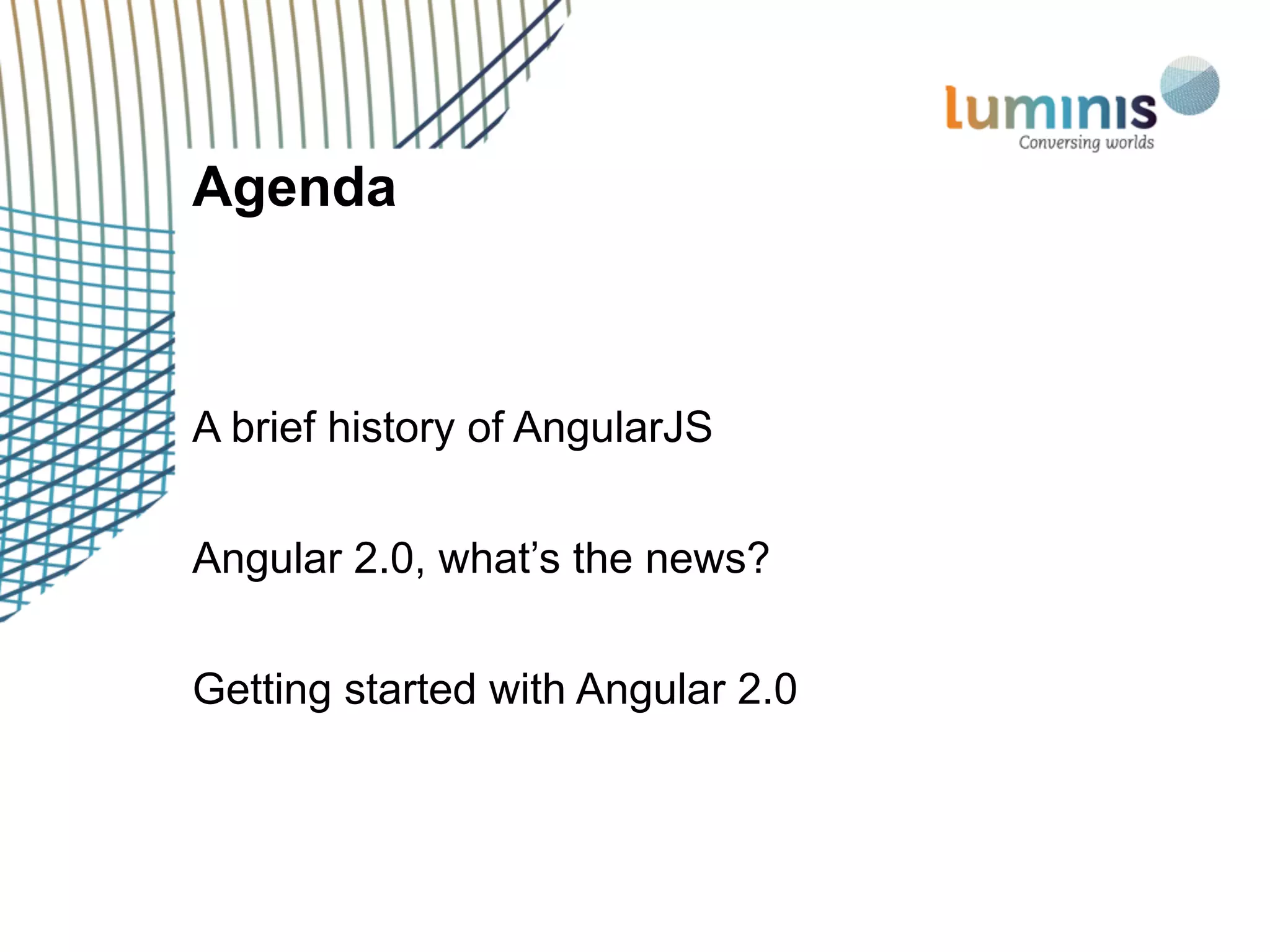 luminis
Conversing worlds

Agenda

A brief history of AngularJS

Angular 2.0, what’s the news?

Getting started with Angular 2.0